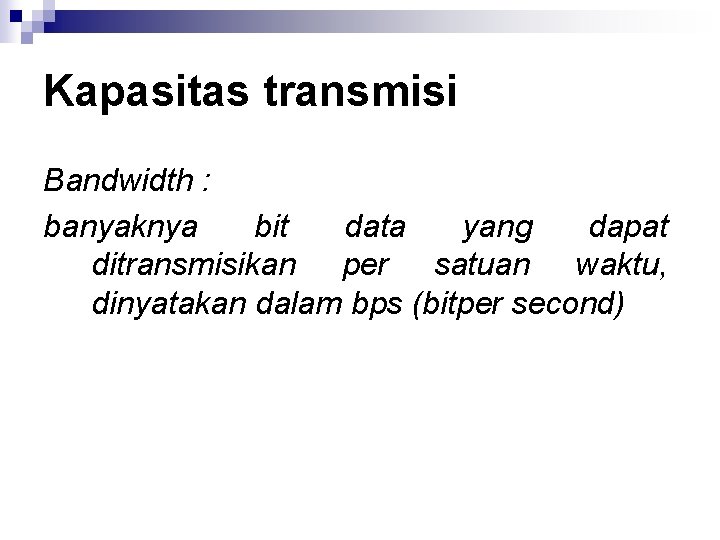 Kapasitas transmisi

Bandwidth :

banyaknya bit data yang dapat ditransmisikan per satuan waktu, dinyatakan dalam bps (bitper second)